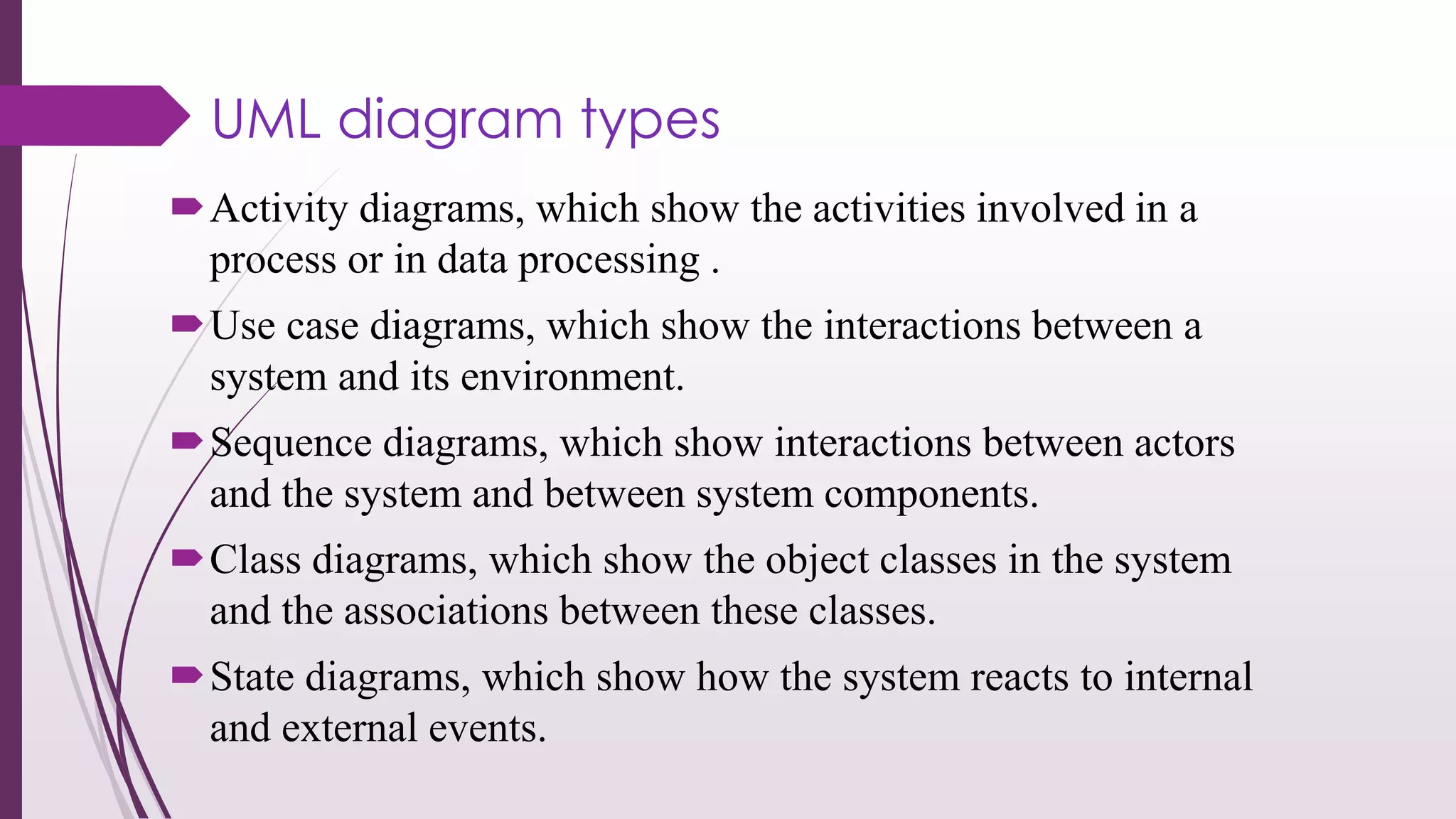 UML diagram types

Activity diagrams, which show the activities involved in a process or in data processing .

Use case diagrams, which show the interactions between a system and its environment.

Sequence diagrams, which show interactions between actors and the system and between system components.

Class diagrams, which show the object classes in the system and the associations between these classes.

State diagrams, which show how the system reacts to internal and external events.